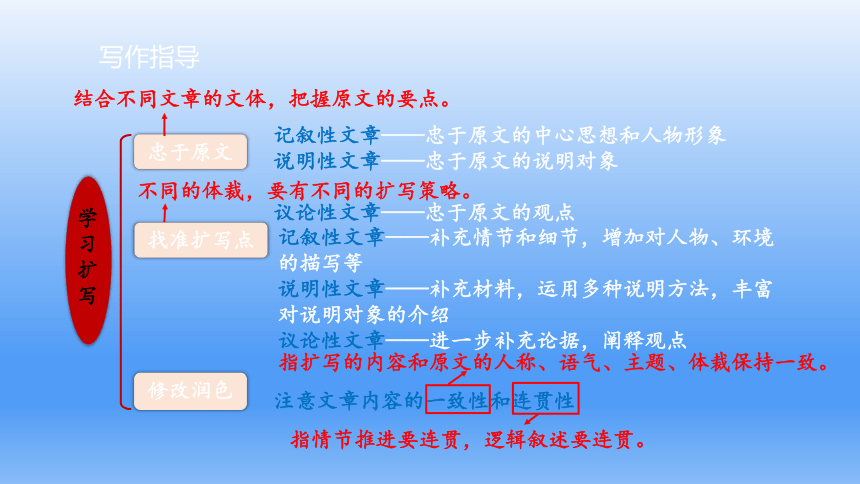 写作指导

结合不同文章的文体，把握原文的要点。

学习扩写

忠于原文

记叙性文章——忠于原文的中心思想和人物形象
说明性文章——忠于原文的说明对象

不同的体裁，要有不同的扩写策略。

议论性文章——忠于原文的观点

找准扩写点

记叙性文章——补充情节和细节，增加对人物、环境的描写等
说明性文章——补充材料，运用多种说明方法，丰富对说明对象的介绍
议论性文章——进一步补充论据，阐释观点

指扩写的内容和原文的人称、语气、主题、体裁保持一致。

修改润色

注意文章内容的一致性和连贯性

指情节推进要连贯，逻辑叙述要连贯。